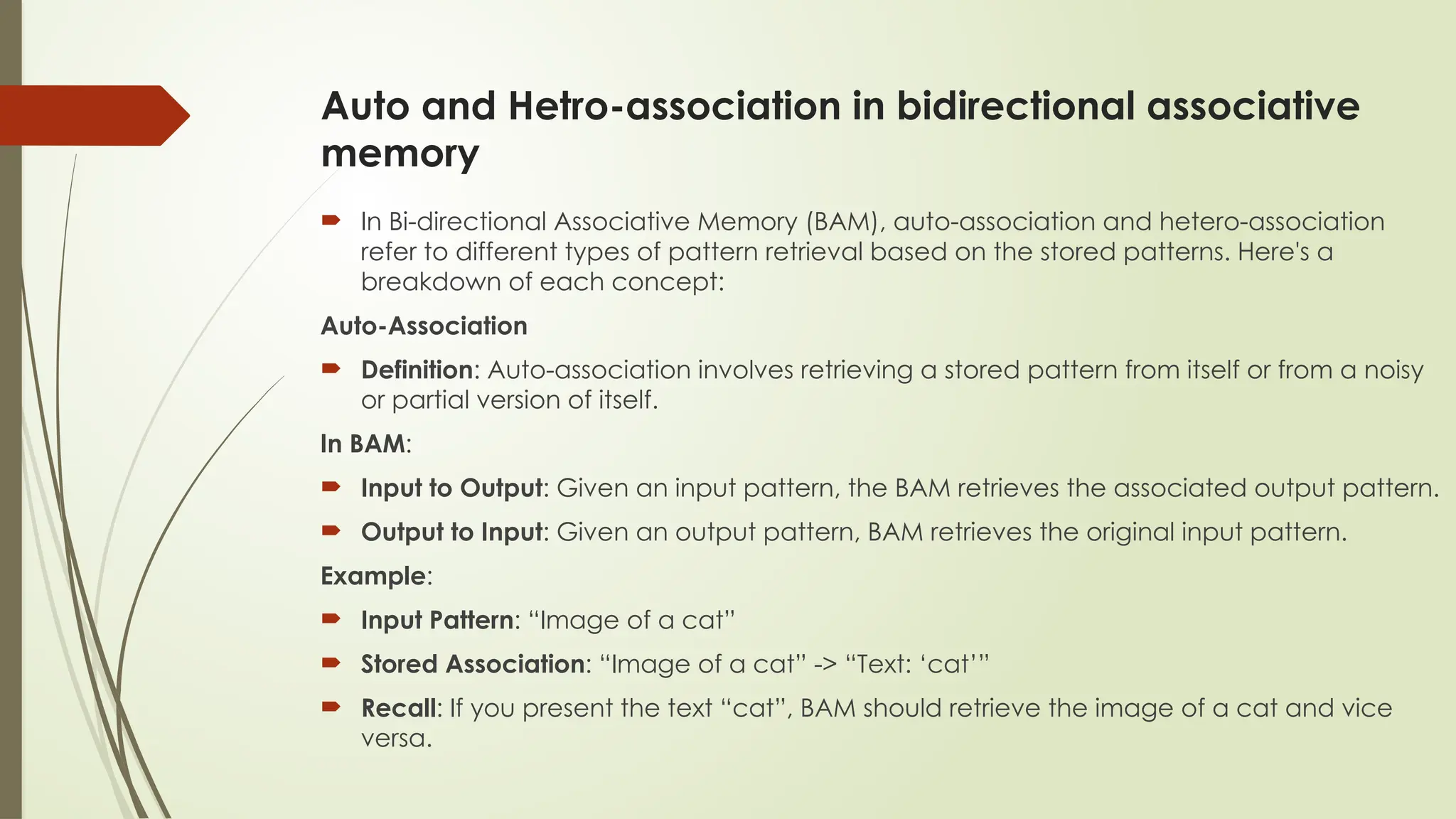 Auto and Hetro-association in bidirectional associative memory

In Bi-directional Associative Memory (BAM), auto-association and hetero-association refer to different types of pattern retrieval based on the stored patterns. Here's a breakdown of each concept:

Auto-Association

Definition: Auto-association involves retrieving a stored pattern from itself or from a noisy or partial version of itself.

In BAM:

Input to Output: Given an input pattern, the BAM retrieves the associated output pattern.

Output to Input: Given an output pattern, BAM retrieves the original input pattern.

Example:

Input Pattern: “Image of a cat”

Stored Association: “Image of a cat” -> “Text: ‘cat’”

Recall: If you present the text “cat”, BAM should retrieve the image of a cat and vice versa.